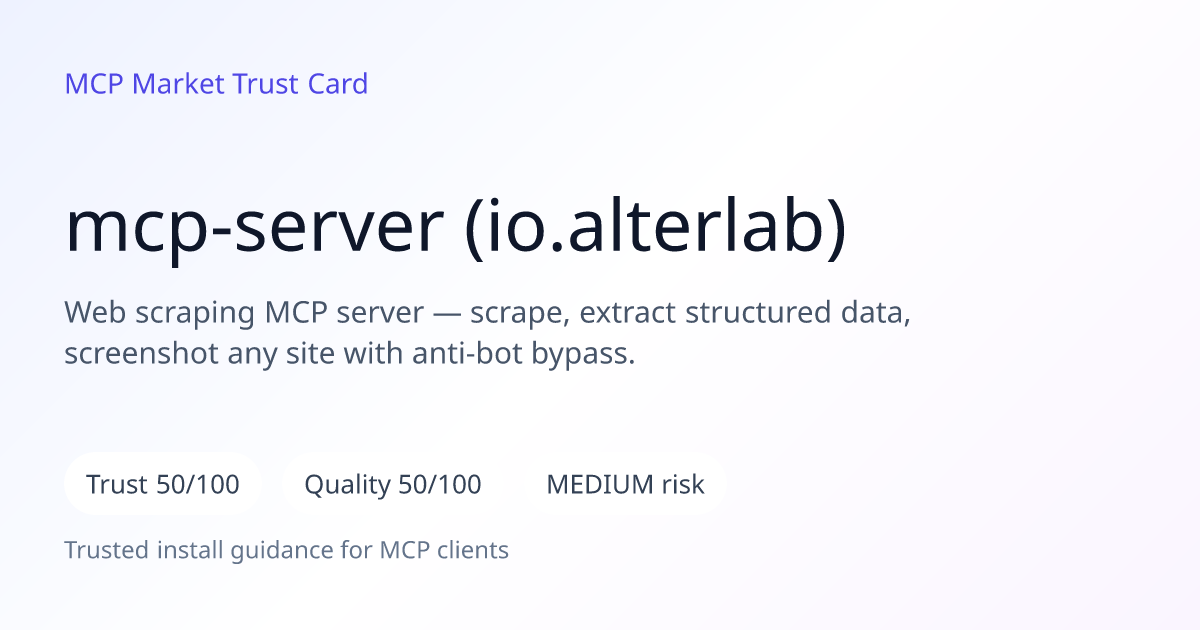 MCP Market Trust Card

mcp-server (io.alterlab)

Web scraping MCP server — scrape, extract structured data, screenshot any site with anti-bot bypass.

Trust 50/100

Quality 50/100

MEDIUM risk

Trusted install guidance for MCP clients